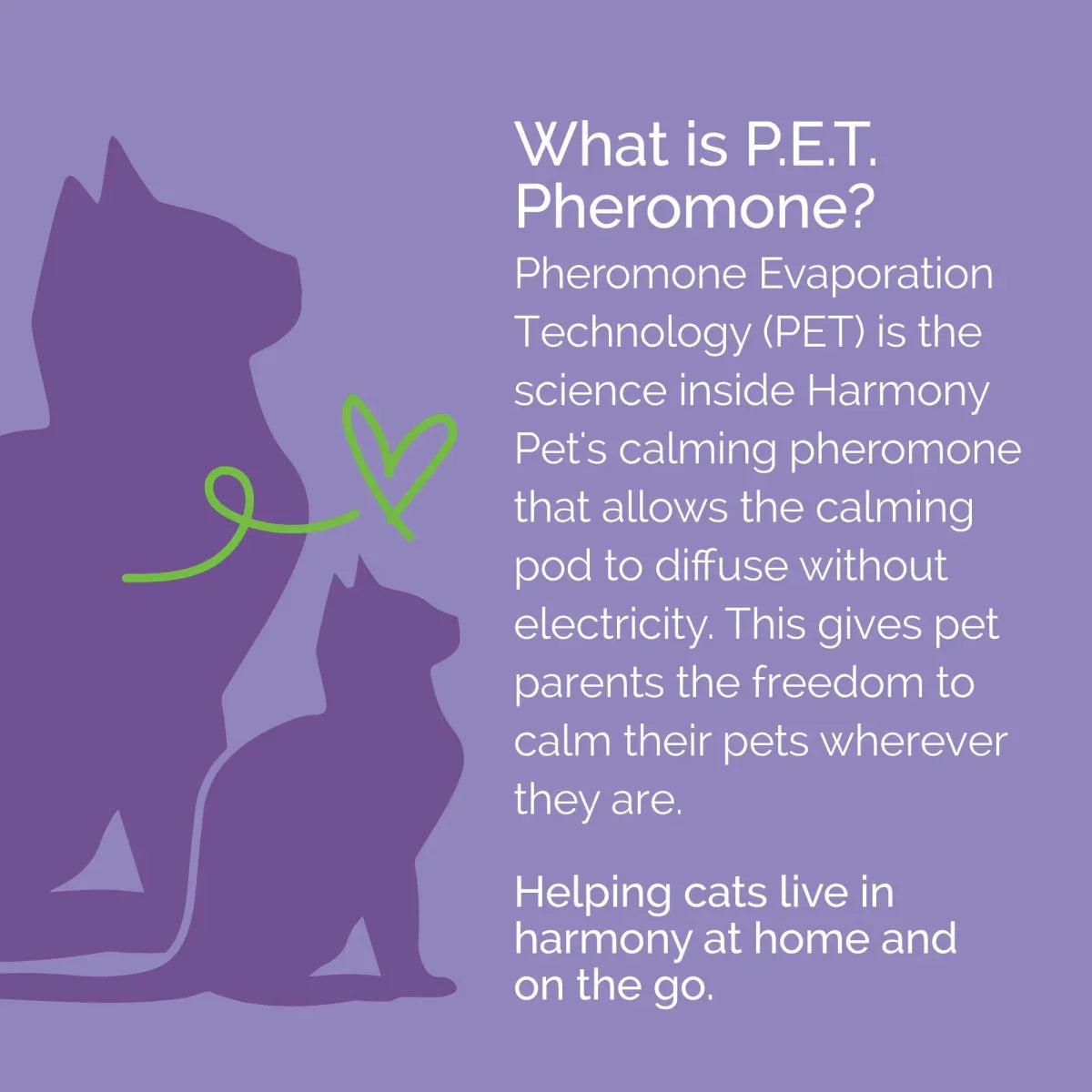 What is P.E.T. Pheromone?

Pheromone Evaporation Technology (PET) is the science inside Harmony Pet's calming pheromone that allows the calming pod to diffuse without electricity. This gives pet parents the freedom to calm their pets wherever they are.

Helping cats live in harmony at home and on the go.